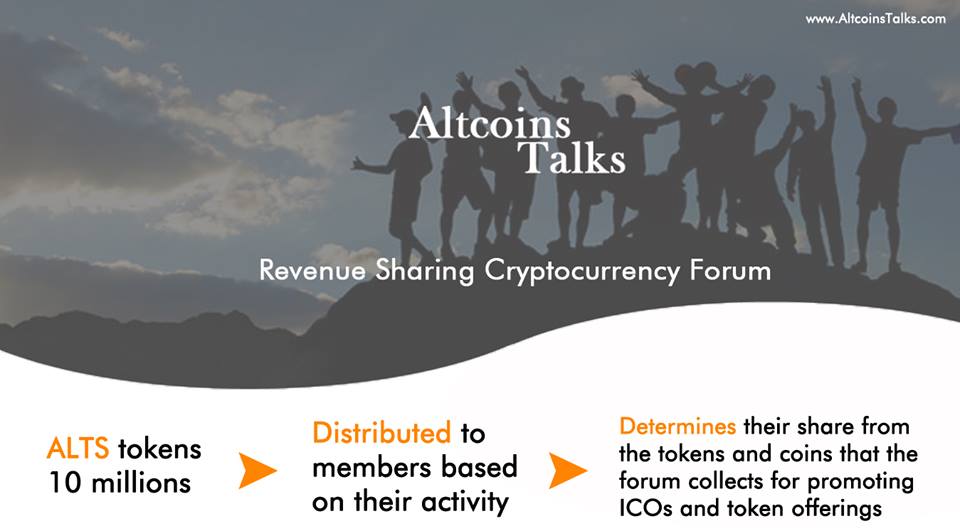 www.AltcoinsTalks.com

Altcoins Talks

Revenue Sharing Cryptocurrency Forum

ALTS tokens 10 millions

Distributed to members based on their activity

Determines their share from the tokens and coins that the forum collects for promoting ICOs and token offerings